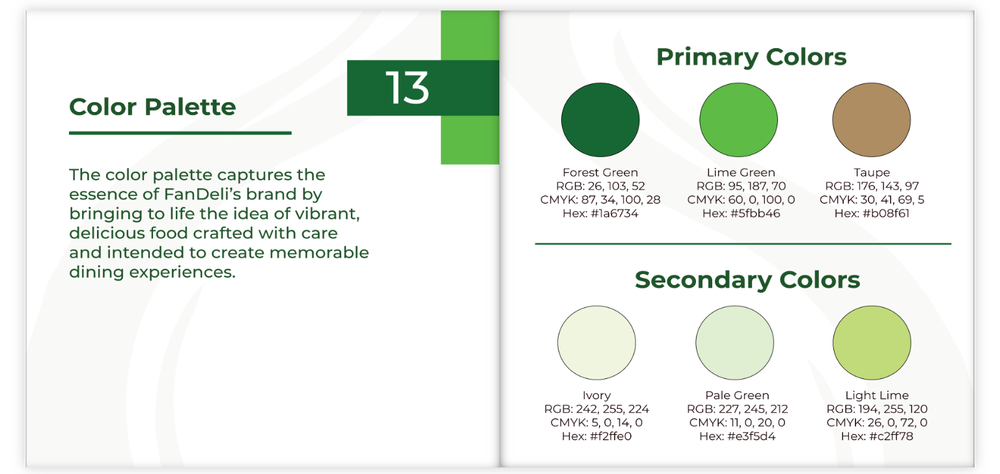 13

Color Palette

The color palette captures the essence of FanDeli's brand by bringing to life the idea of vibrant, delicious food crafted with care and intended to create memorable dining experiences.

Primary Colors

Forest Green
RGB: 26, 103, 52
CMYK: 87, 34, 100, 28
Hex: #1a6734

Lime Green
RGB: 95, 187, 70
CMYK: 60, 0, 100, 0
Hex: #5fbb46

Taupe
RGB: 176, 143, 97
CMYK: 30, 41, 69, 5
Hex: #b08f61

Secondary Colors

Ivory
RGB: 242, 255, 224
CMYK: 5, 0, 14, 0
Hex: #f2ffe0

Pale Green
RGB: 227, 245, 212
CMYK: 11, 0, 20, 0
Hex: #e3f5d4

Light Lime
RGB: 194, 255, 120
CMYK: 26, 0, 72, 0
Hex: #c2ff78